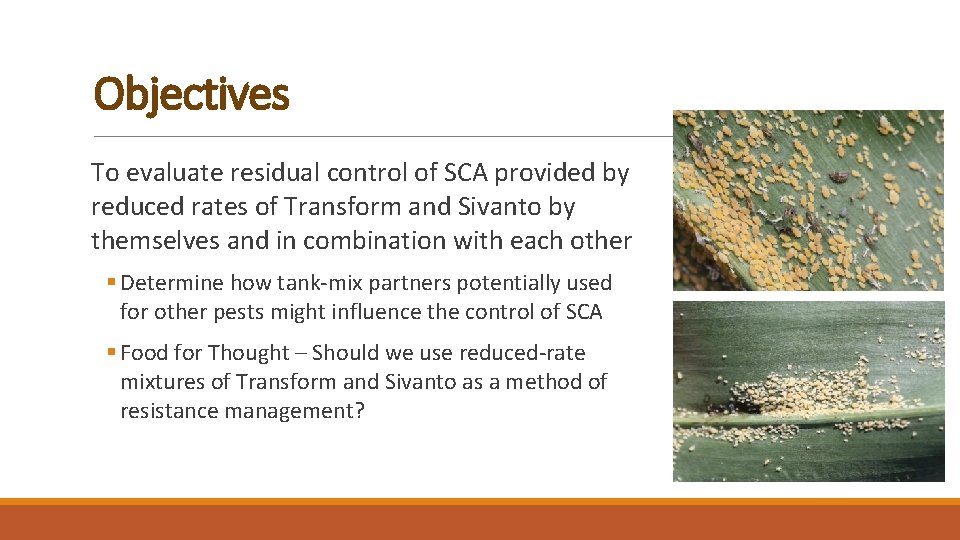 Objectives

To evaluate residual control of SCA provided by reduced rates of Transform and Sivanto by themselves and in combination with each other

▪ Determine how tank-mix partners potentially used for other pests might influence the control of SCA

▪ Food for Thought – Should we use reduced-rate mixtures of Transform and Sivanto as a method of resistance management?